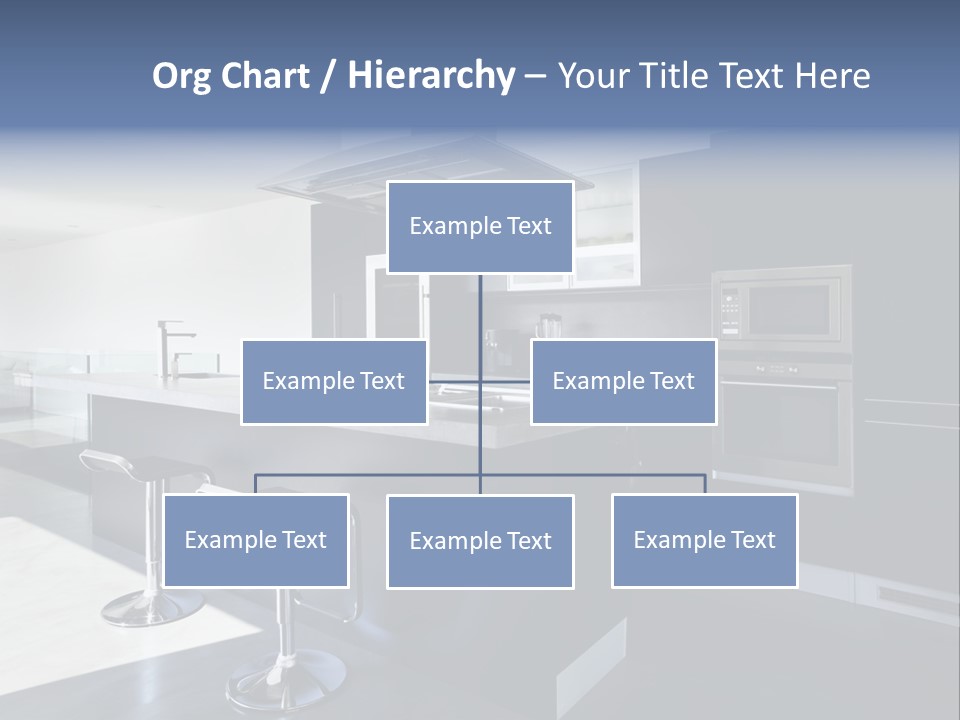 Org Chart / Hierarchy – Your Title Text Here

Example Text

Example Text

Example Text

Example Text

Example Text

Example Text